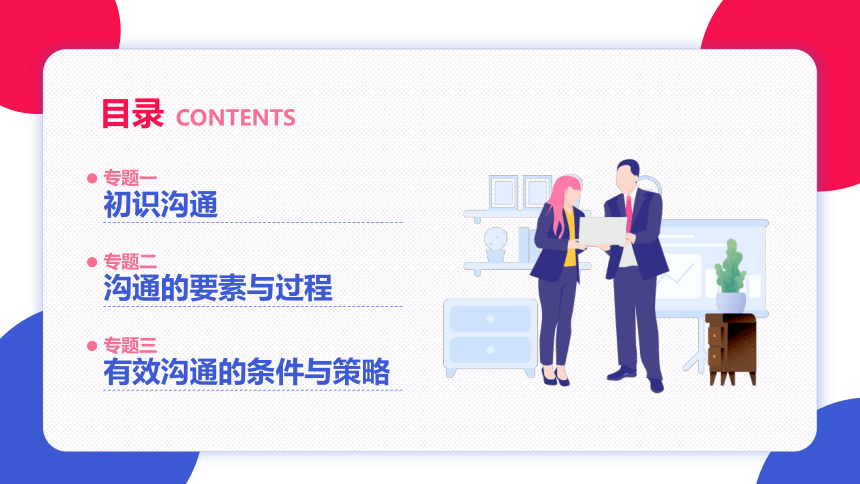 目录 CONTENTS

专题一
初识沟通

专题二
沟通的要素与过程

专题三
有效沟通的条件与策略